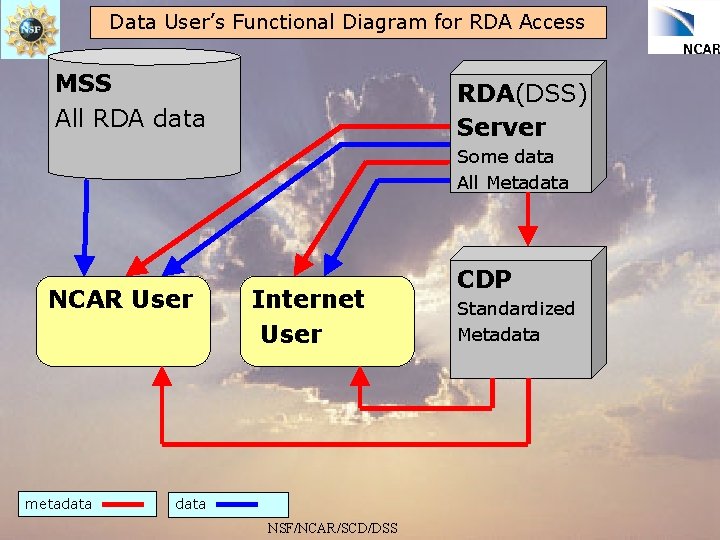 NSF

Data User's Functional Diagram for RDA Access

NCAR

MSS
All RDA data

RDA(DSS)
Server
Some data
All Metadata

NCAR User

Internet
User

CDP
Standardized
Metadata

metadata

data

NSF/NCAR/SCD/DSS